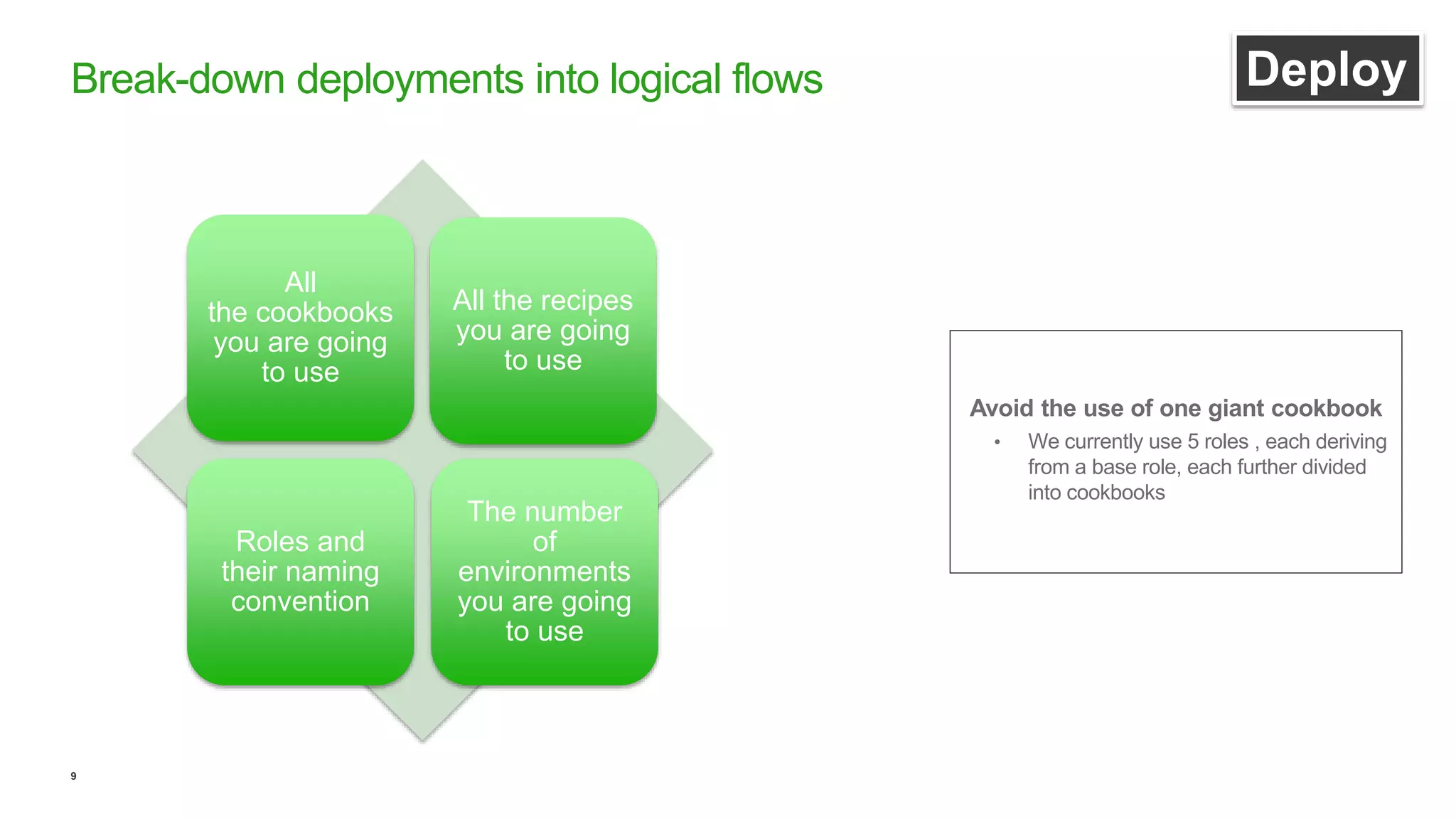 Break-down deployments into logical flows

Deploy

All the cookbooks you are going to use

All the recipes you are going to use

Roles and their naming convention

The number of environments you are going to use

Avoid the use of one giant cookbook

• We currently use 5 roles , each deriving from a base role, each further divided into cookbooks

9